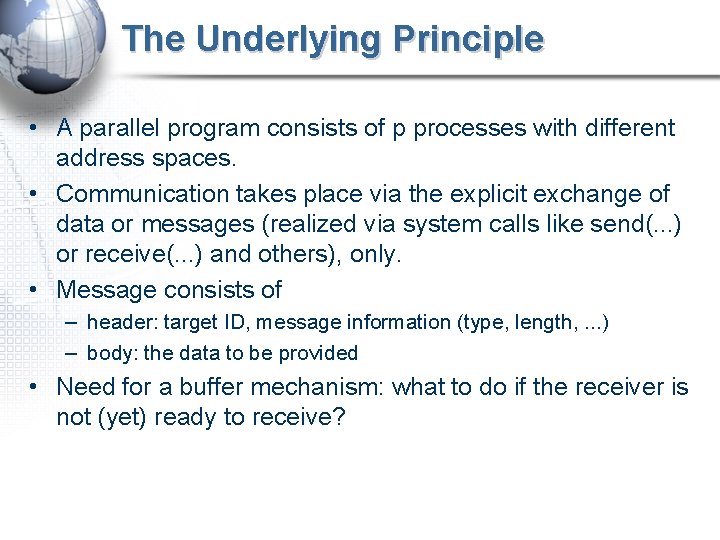 The Underlying Principle

• A parallel program consists of p processes with different address spaces.
• Communication takes place via the explicit exchange of data or messages (realized via system calls like send(...) or receive(...) and others), only.
• Message consists of
– header: target ID, message information (type, length, ...)
– body: the data to be provided
• Need for a buffer mechanism: what to do if the receiver is not (yet) ready to receive?